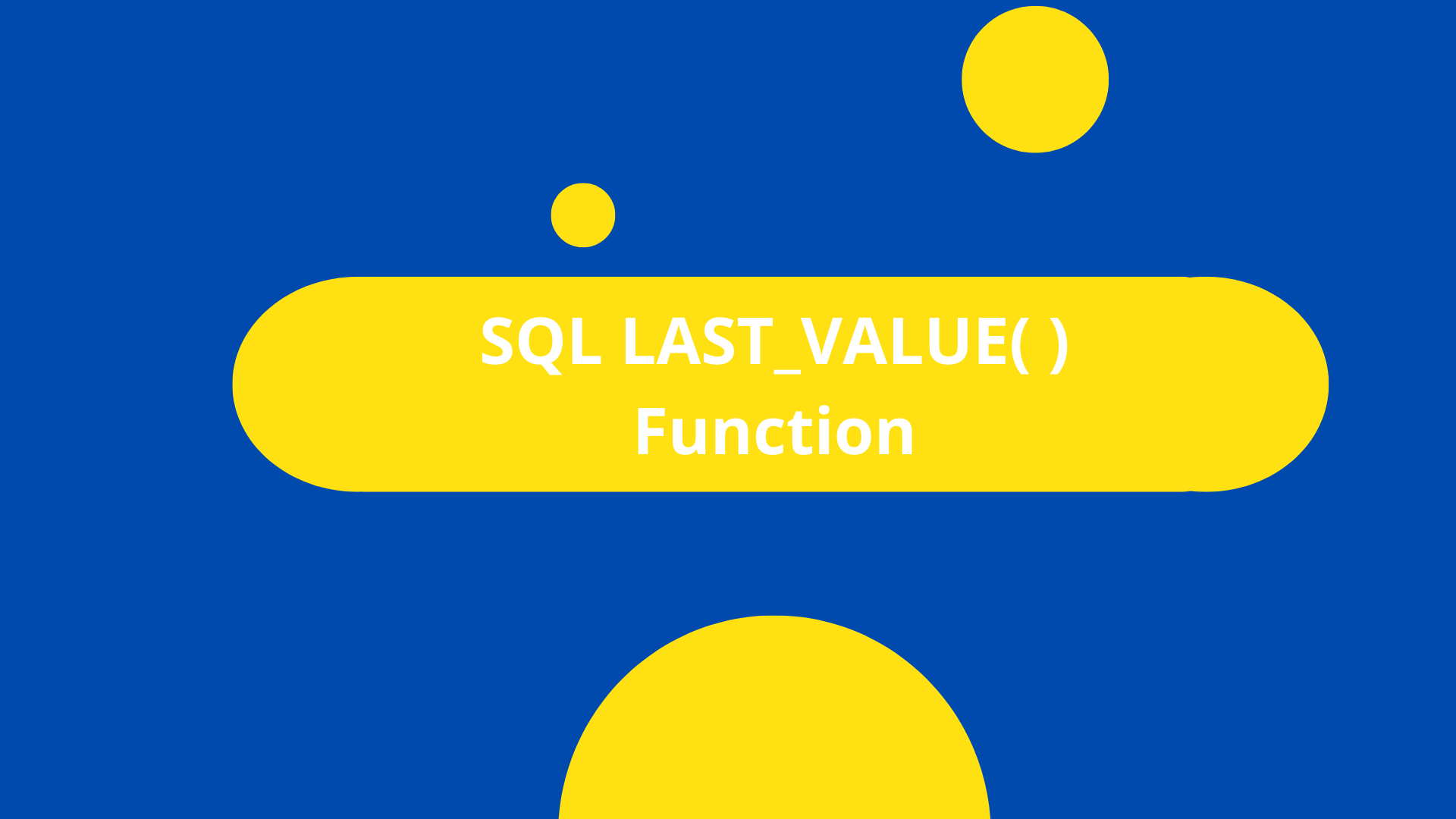 SQL LAST_VALUE( ) Function